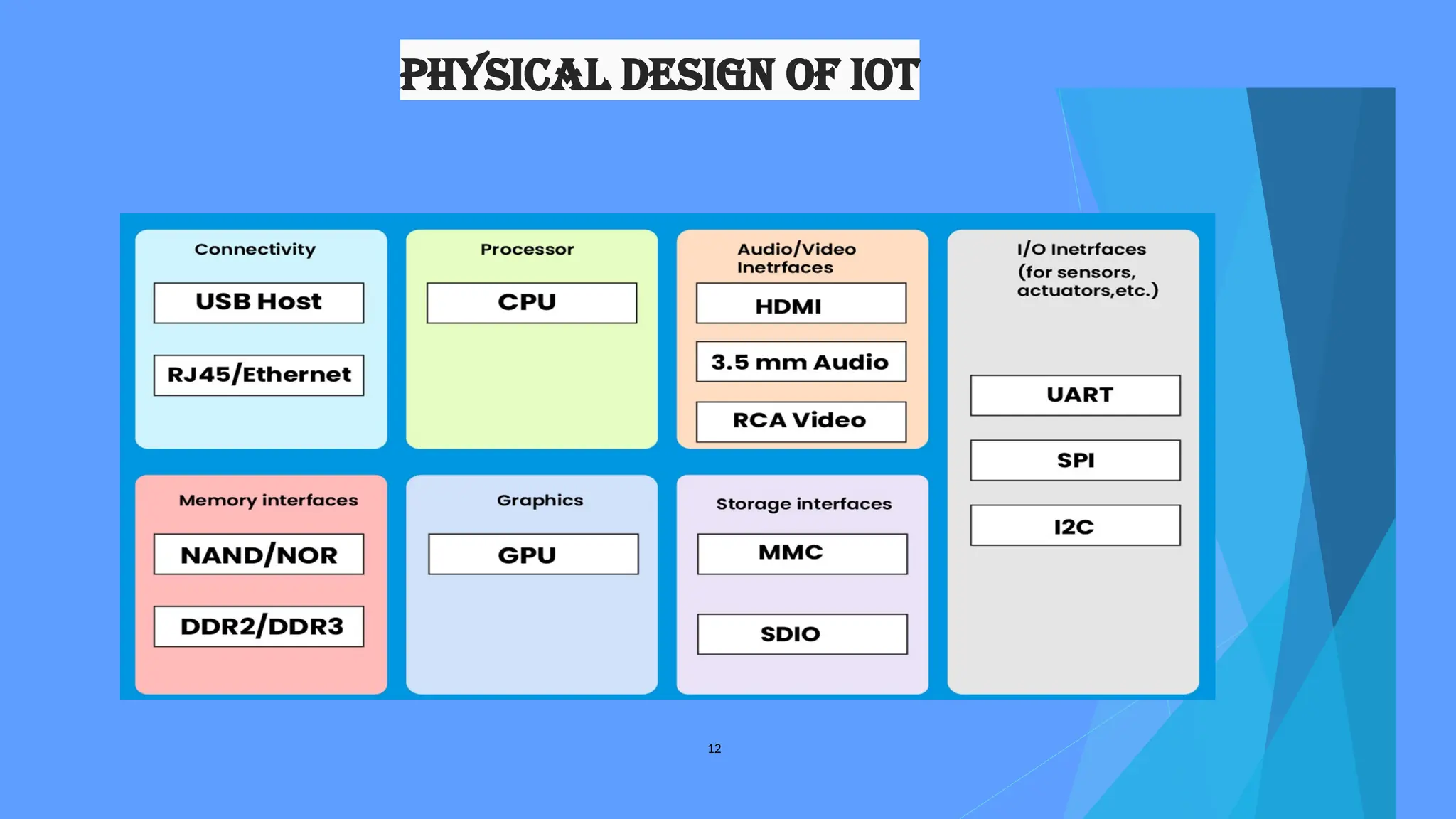 PHYSICAL DESIGN OF IOT

Connectivity

USB Host

RJ45/Ethernet

Processor

CPU

Audio/Video Inetrfaces

HDMI

3.5 mm Audio

RCA Video

I/O Inetrfaces (for sensors, actuators,etc.)

UART

SPI

I2C

Memory interfaces

NAND/NOR

DDR2/DDR3

Graphics

GPU

Storage interfaces

MMC

SDIO

12